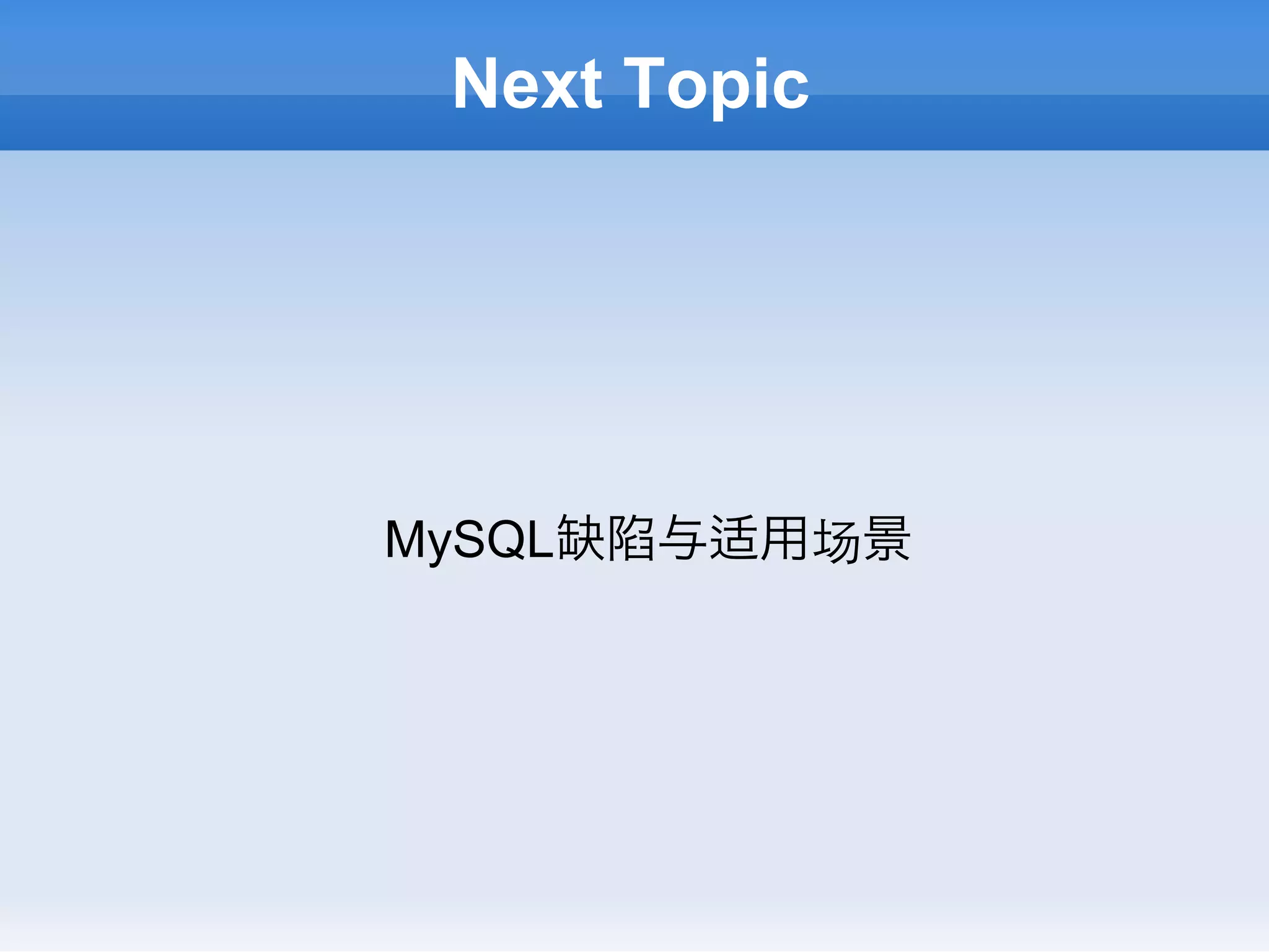 Next Topic

MySQL缺陷与适用场景